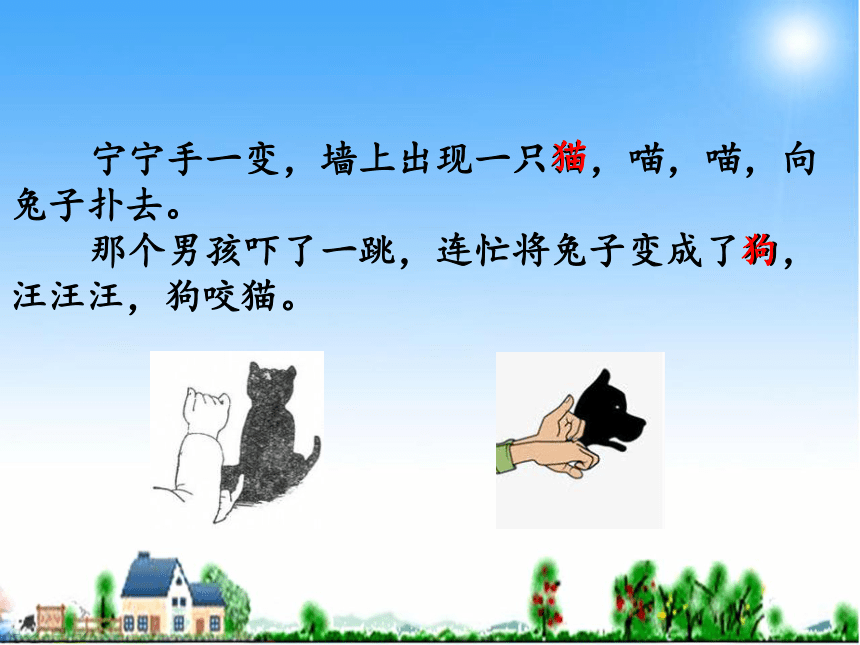 宁宁手一变，墙上出现一只猫，喵，喵，向兔子扑去。

那个男孩吓了一跳，连忙将兔子变成了狗，汪汪汪，狗咬猫。